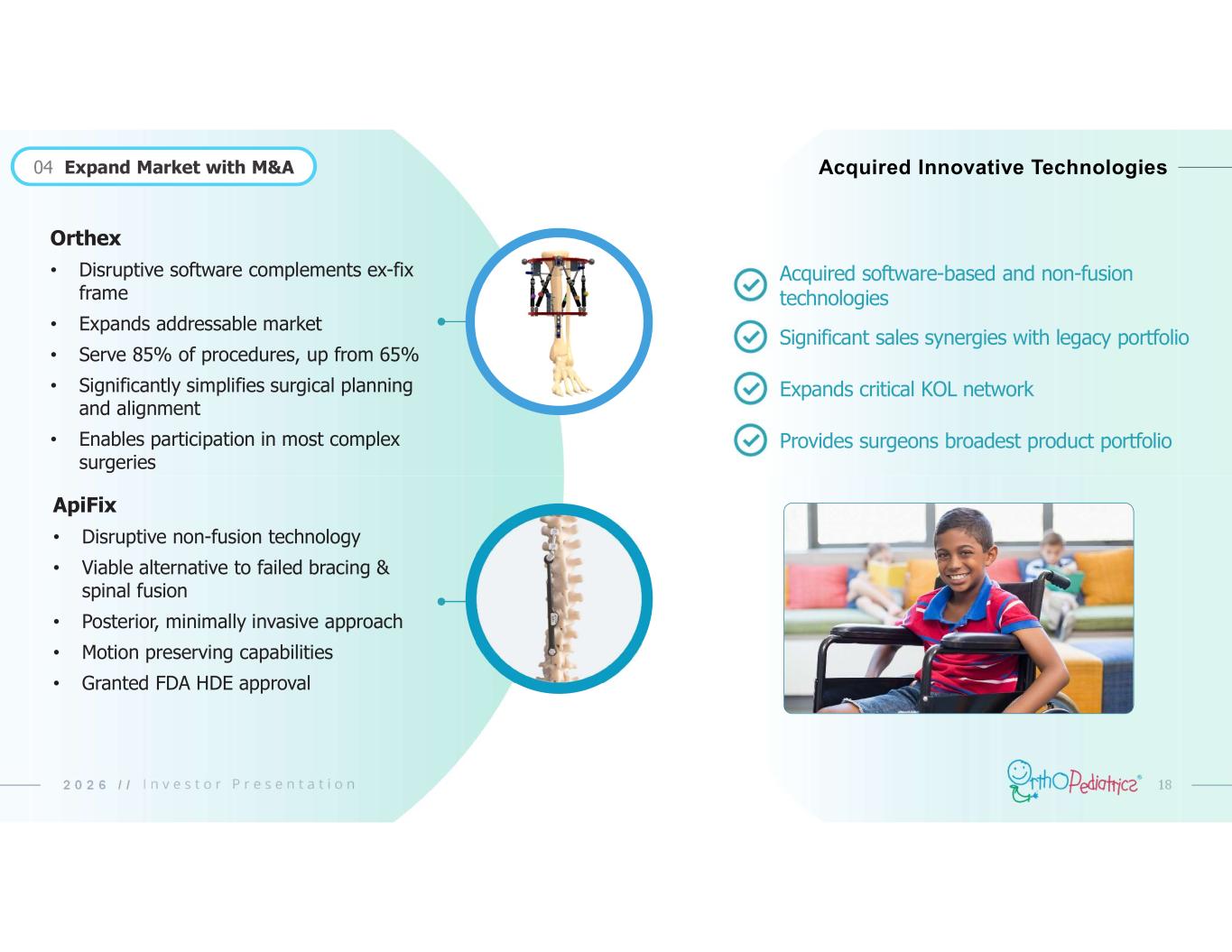 04 Expand Market with M&A

Acquired Innovative Technologies

Orthex
• Disruptive software complements ex-fix frame
• Expands addressable market
• Serve 85% of procedures, up from 65%
• Significantly simplifies surgical planning and alignment
• Enables participation in most complex surgeries

ApiFix
• Disruptive non-fusion technology
• Viable alternative to failed bracing & spinal fusion
• Posterior, minimally invasive approach
• Motion preserving capabilities
• Granted FDA HDE approval

Acquired software-based and non-fusion technologies

Significant sales synergies with legacy portfolio

Expands critical KOL network

Provides surgeons broadest product portfolio

2026 // Investor Presentation

OrthoPediatrics® 18